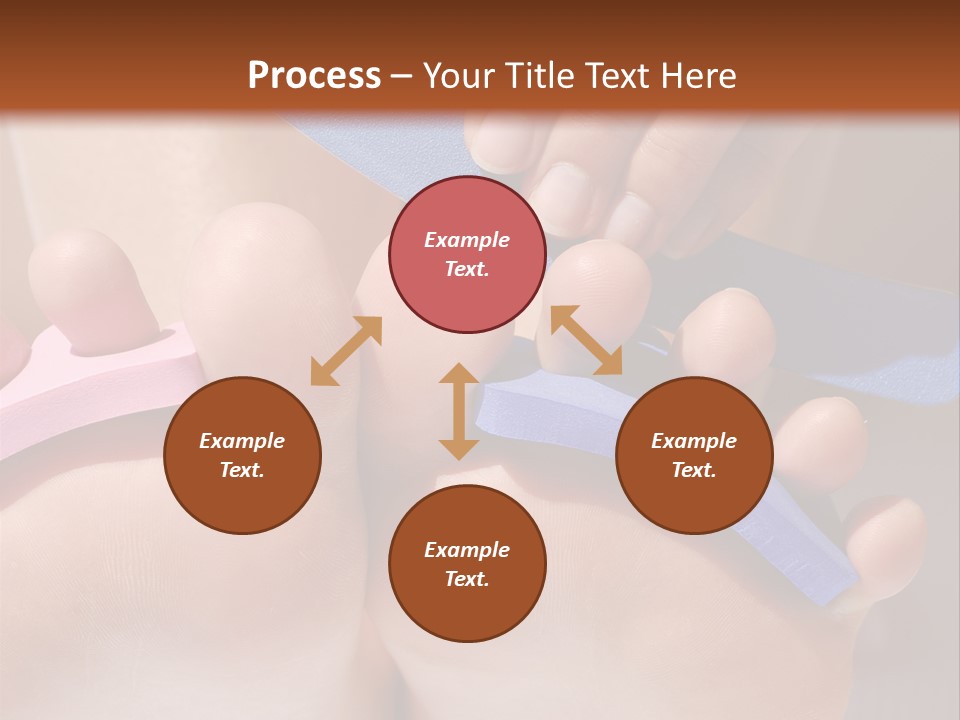 Process – Your Title Text Here

Example Text.

Example Text.

Example Text.

Example Text.